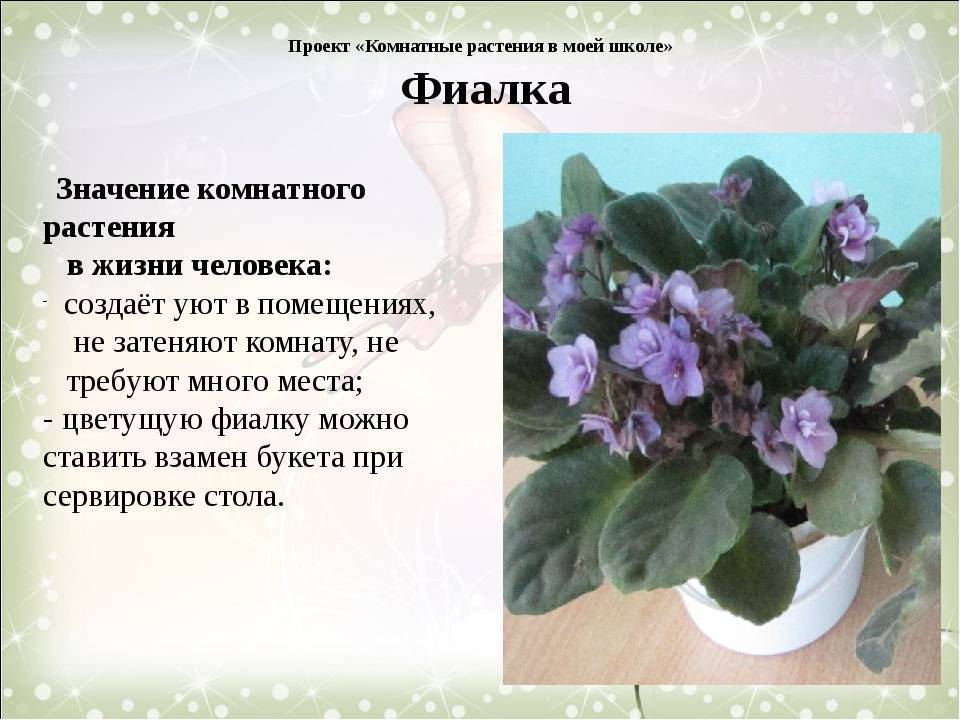 Проект «Комнатные растения в моей школе»

Фиалка

Значение комнатного растения в жизни человека:

- создаёт уют в помещениях, не затеняют комнату, не требуют много места;
- цветущую фиалку можно ставить взамен букета при сервировке стола.